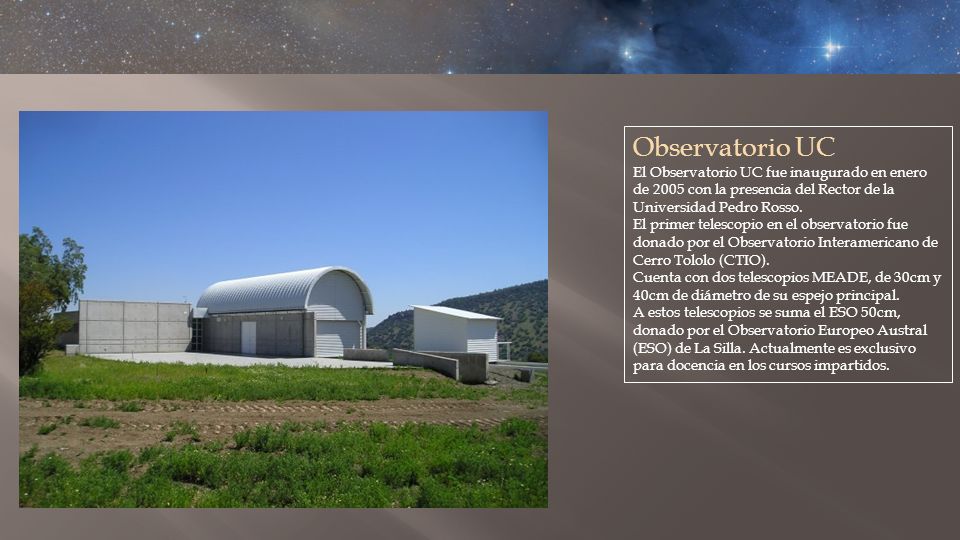 Observatorio UC

El Observatorio UC fue inaugurado en enero de 2005 con la presencia del Rector de la Universidad Pedro Rosso.
El primer telescopio en el observatorio fue donado por el Observatorio Interamericano de Cerro Tololo (CTIO).
Cuenta con dos telescopios MEADE, de 30cm y 40cm de diámetro de su espejo principal.
A estos telescopios se suma el ESO 50cm, donado por el Observatorio Europeo Austral (ESO) de La Silla. Actualmente es exclusivo para docencia en los cursos impartidos.